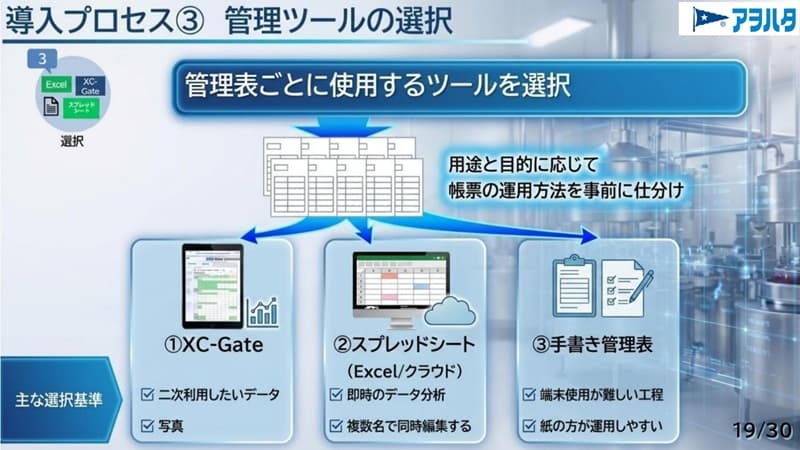 導入プロセス③ 管理ツールの選択

アヲハタ

3
Excel
XC-Gate
スプレッドシート
選択

管理表ごとに使用するツールを選択

用途と目的に応じて
帳票の運用方法を事前に仕分け

①XC-Gate

②スプレッドシート
(Excel/クラウド)

③手書き管理表

主な選択基準

☑ 二次利用したいデータ
☑ 写真

☑ 即時のデータ分析
☑ 複数名で同時編集する

☑ 端末使用が難しい工程
☑ 紙の方が運用しやすい

19/30